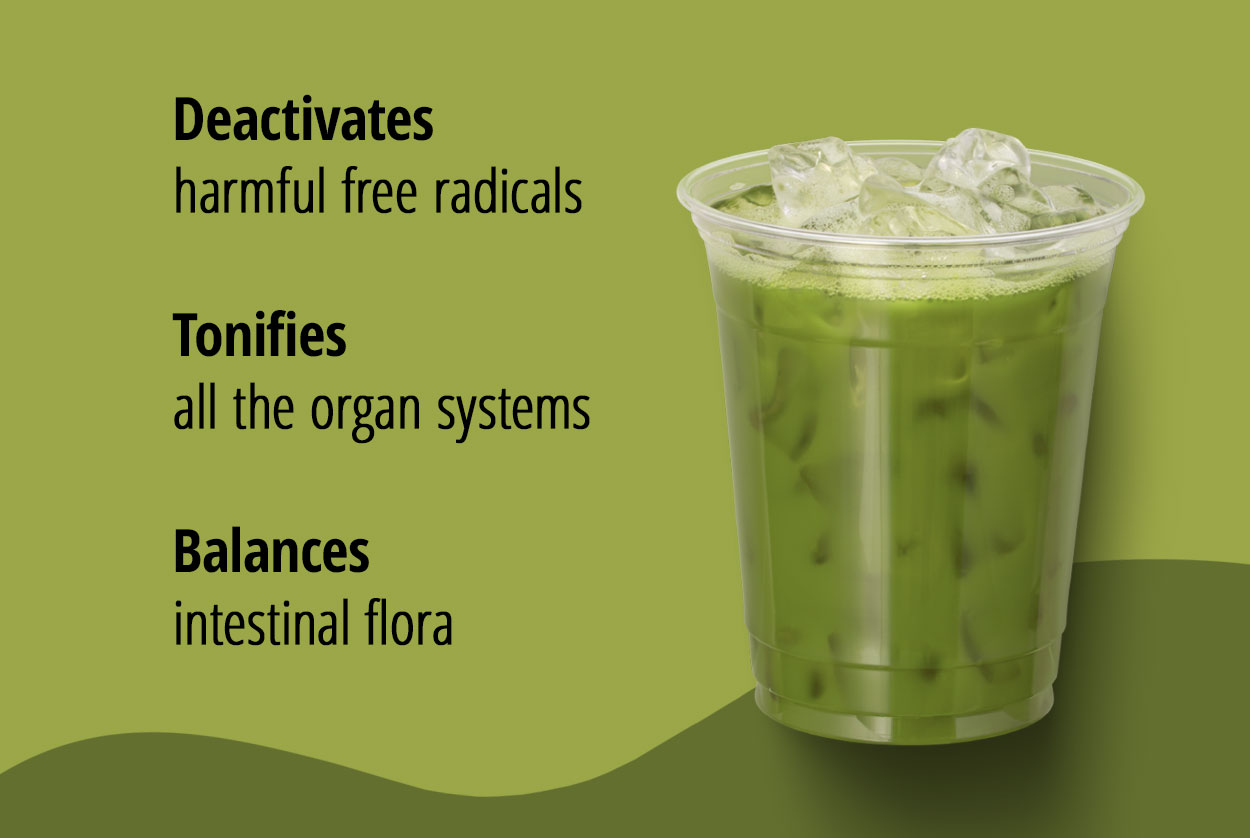 Deactivates
harmful free radicals

Tonifies
all the organ systems

Balances
intestinal flora